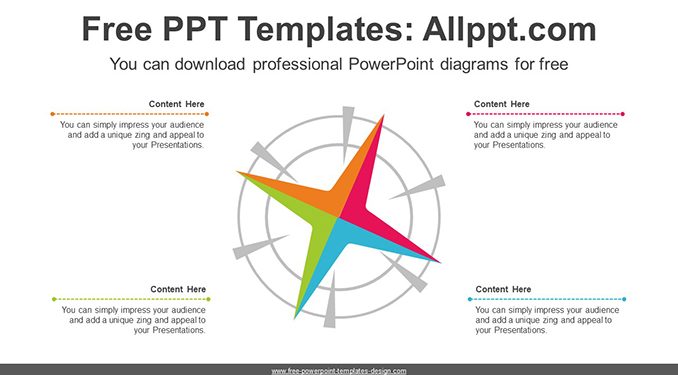 Free PPT Templates: Allppt.com

You can download professional PowerPoint diagrams for free

Content Here

You can simply impress your audience and add a unique zing and appeal to your Presentations.

Content Here

You can simply impress your audience and add a unique zing and appeal to your Presentations.

Content Here

You can simply impress your audience and add a unique zing and appeal to your Presentations.

Content Here

You can simply impress your audience and add a unique zing and appeal to your Presentations.

www.free-powerpoint-templates-design.com